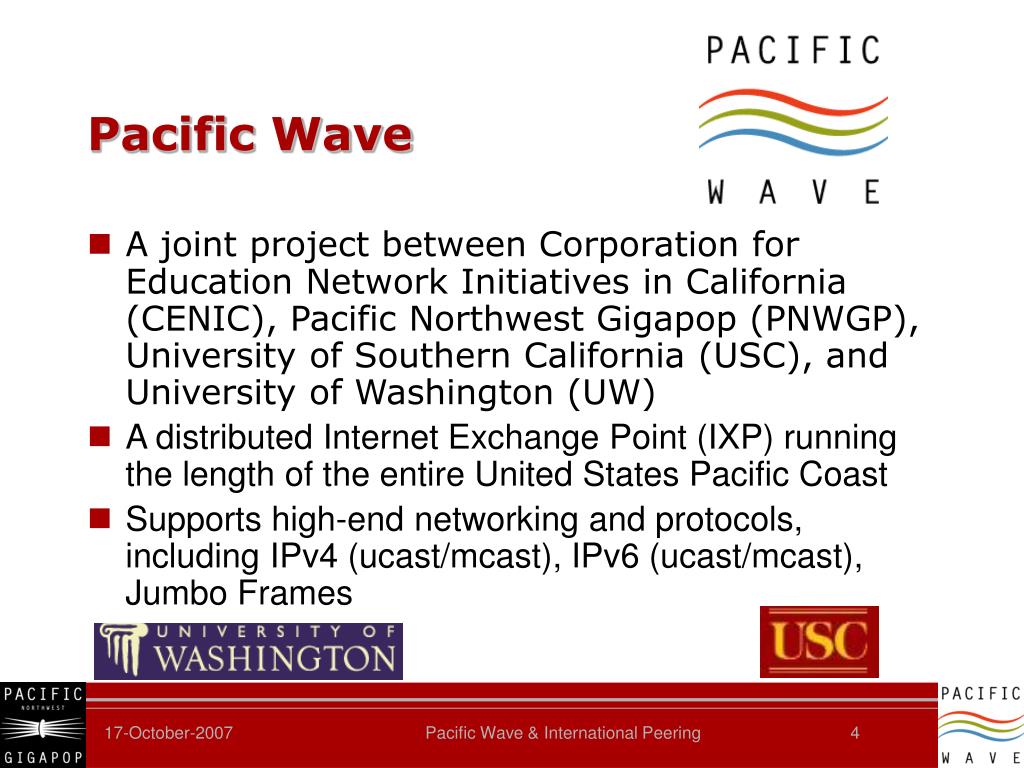 PACIFIC
WAVE

Pacific Wave

A joint project between Corporation for Education Network Initiatives in California (CENIC), Pacific Northwest Gigapop (PNWGP), University of Southern California (USC), and University of Washington (UW)

A distributed Internet Exchange Point (IXP) running the length of the entire United States Pacific Coast

Supports high-end networking and protocols, including IPv4 (ucast/mcast), IPv6 (ucast/mcast), Jumbo Frames

UNIVERSITY OF WASHINGTON

USC

PACIFIC NORTHWEST GIGAPOP

17-October-2007

Pacific Wave & International Peering

4

PACIFIC WAVE